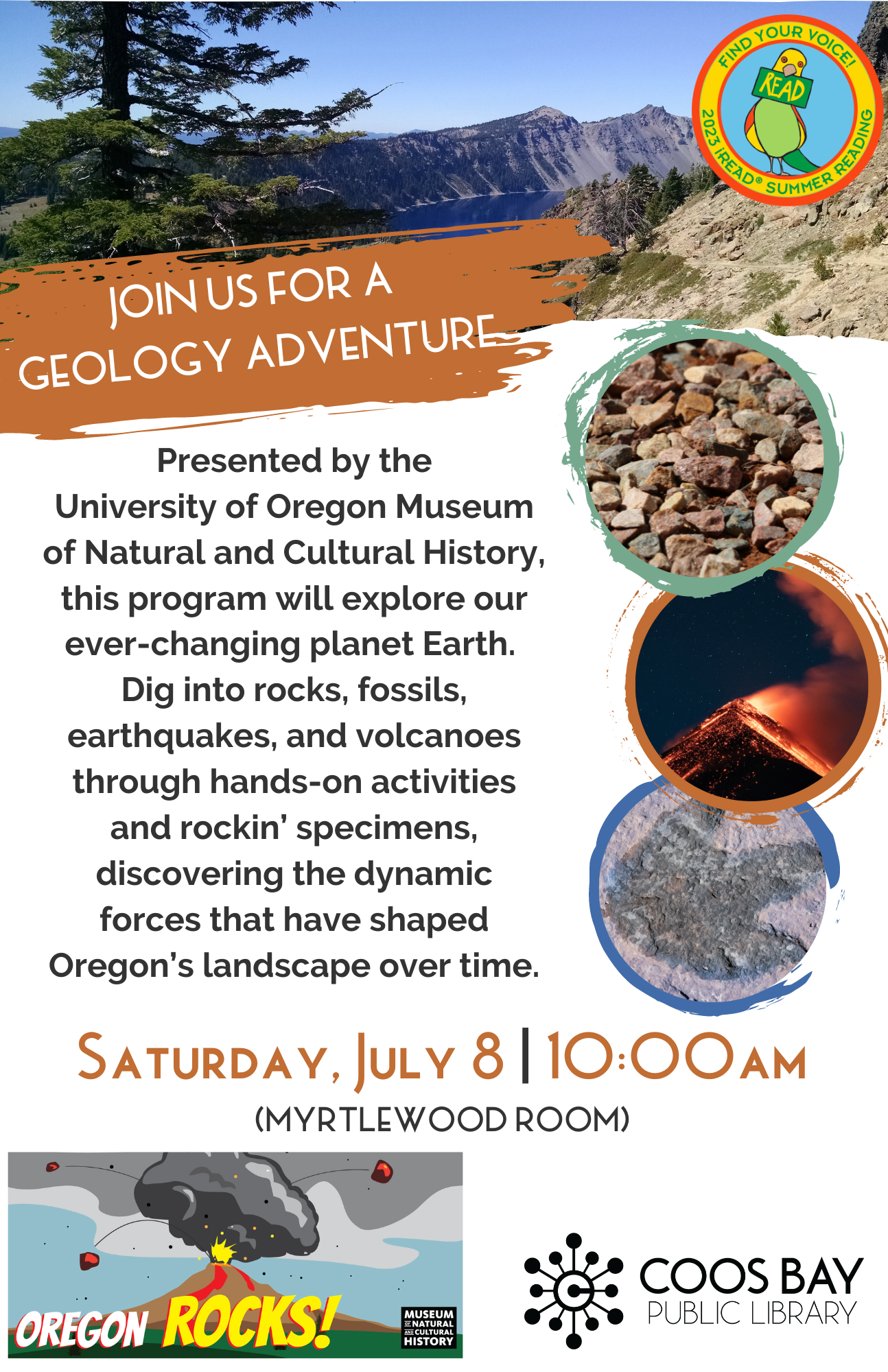 FIND YOUR VOICE!
READ
2023 iREAD® SUMMER READING

JOIN US FOR A GEOLOGY ADVENTURE

Presented by the University of Oregon Museum of Natural and Cultural History, this program will explore our ever-changing planet Earth. Dig into rocks, fossils, earthquakes, and volcanoes through hands-on activities and rockin' specimens, discovering the dynamic forces that have shaped Oregon's landscape over time.

SATURDAY, JULY 8 | 10:00AM
(MYRTLEWOOD ROOM)

OREGON ROCKS!
MUSEUM OF NATURAL AND CULTURAL HISTORY

COOS BAY PUBLIC LIBRARY